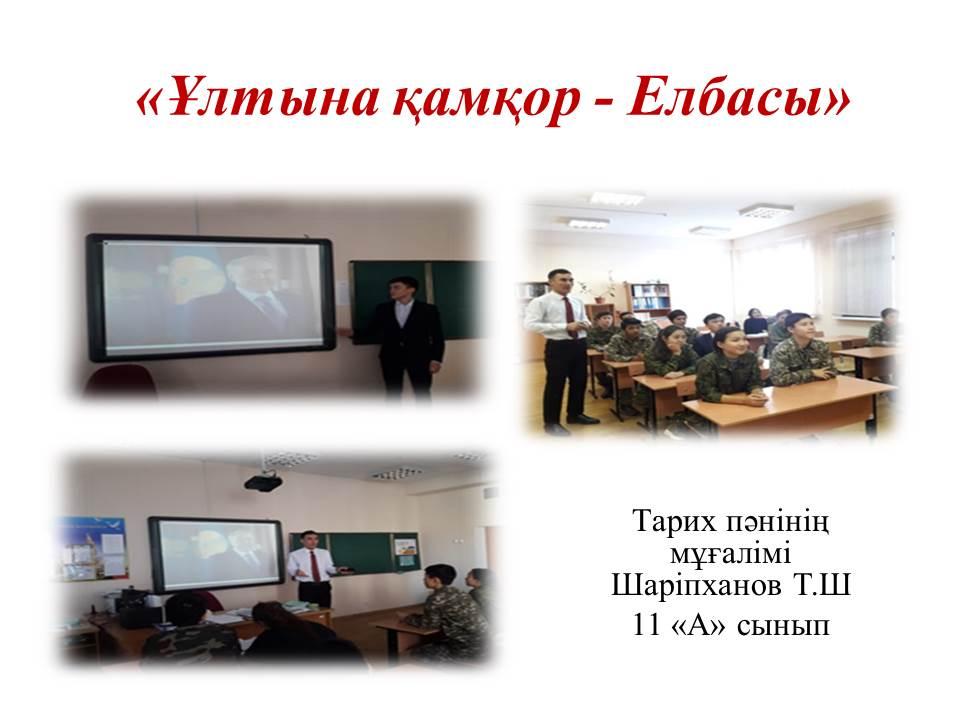 «Ұлтына қамқор - Елбасы»

Тарих пәнінің мұғалімі Шаріпханов Т.Ш
11 «А» сынып